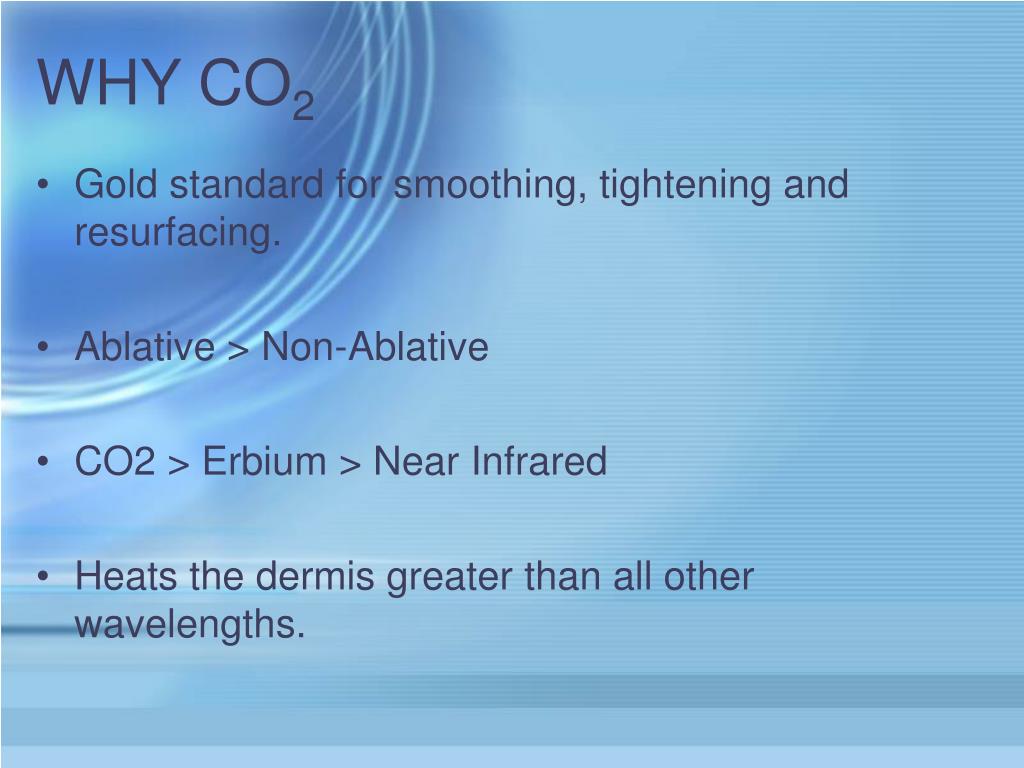 WHY $CO_2$

• Gold standard for smoothing, tightening and resurfacing.

• Ablative > Non-Ablative

• CO2 > Erbium > Near Infrared

• Heats the dermis greater than all other wavelengths.